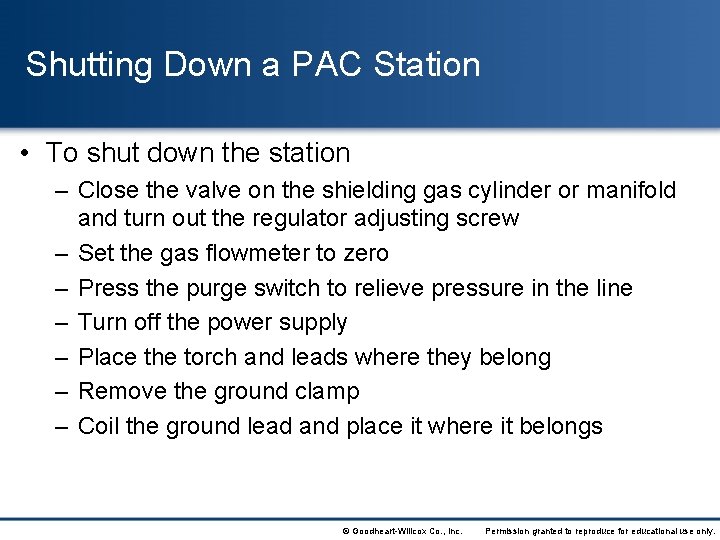 Shutting Down a PAC Station

• To shut down the station
– Close the valve on the shielding gas cylinder or manifold and turn out the regulator adjusting screw
– Set the gas flowmeter to zero
– Press the purge switch to relieve pressure in the line
– Turn off the power supply
– Place the torch and leads where they belong
– Remove the ground clamp
– Coil the ground lead and place it where it belongs

© Goodheart-Willcox Co., Inc. Permission granted to reproduce for educational use only.